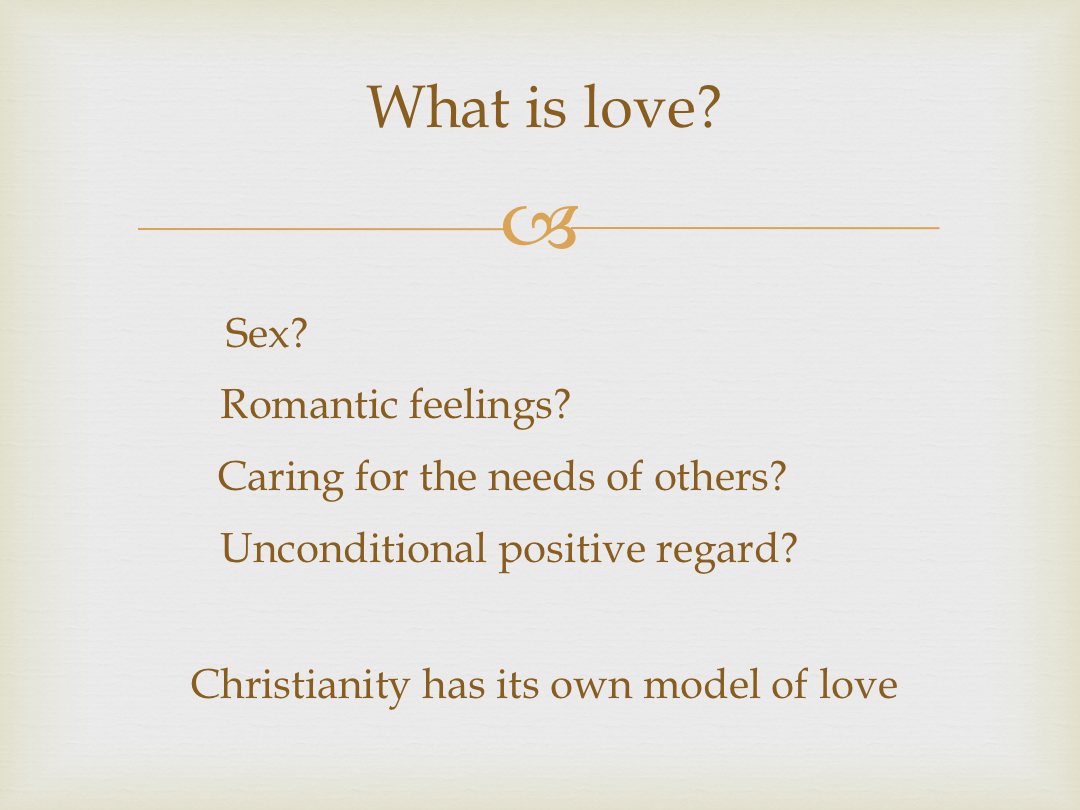 What is love?

Sex?

Romantic feelings?

Caring for the needs of others?

Unconditional positive regard?

Christianity has its own model of love